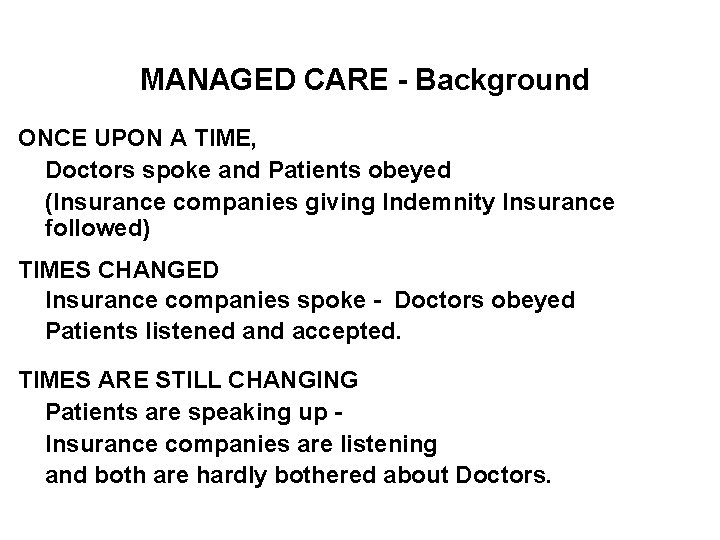 MANAGED CARE - Background

ONCE UPON A TIME,

Doctors spoke and Patients obeyed

(Insurance companies giving Indemnity Insurance followed)

TIMES CHANGED

Insurance companies spoke - Doctors obeyed

Patients listened and accepted.

TIMES ARE STILL CHANGING

Patients are speaking up -

Insurance companies are listening

and both are hardly bothered about Doctors.